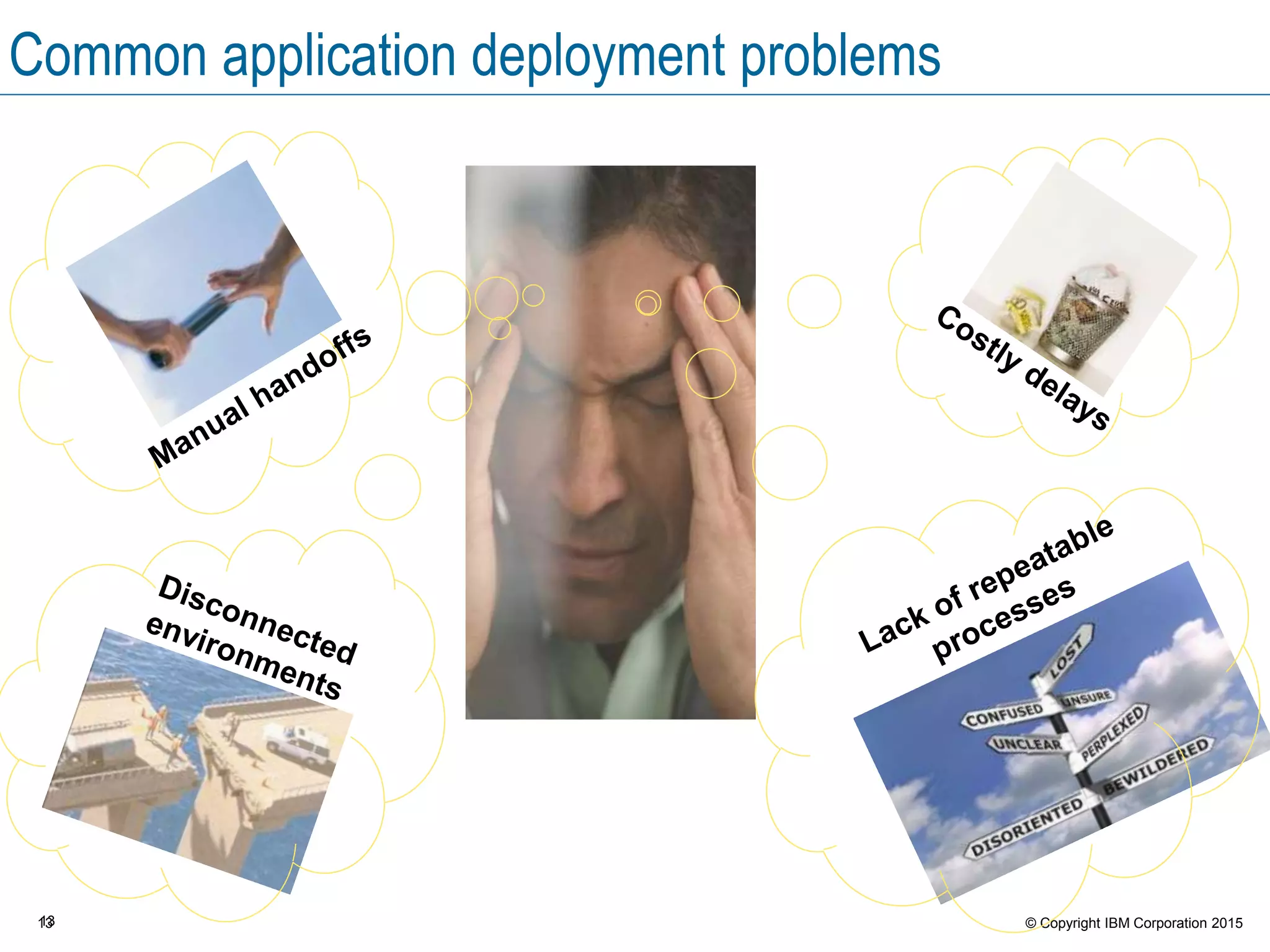 Common application deployment problems

Manual handoffs

Costly delays

Disconnected environments

Lack of repeatable processes

LOST

CONFUSED

UNSURE

UNCLEAR

PERPLEXED

BEWILDERED

DISORIENTED

13

© Copyright IBM Corporation 2015